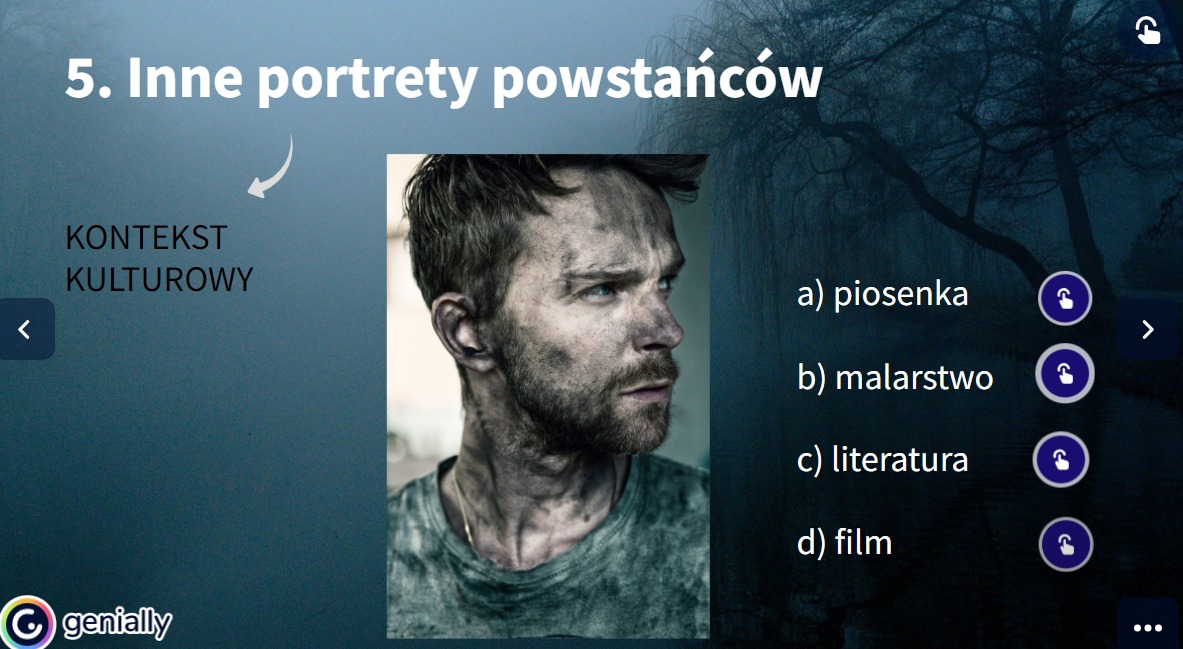 5. Inne portrety powstańców

KONTEKST KULTUROWY

a) piosenka

b) malarstwo

c) literatura

d) film

genially